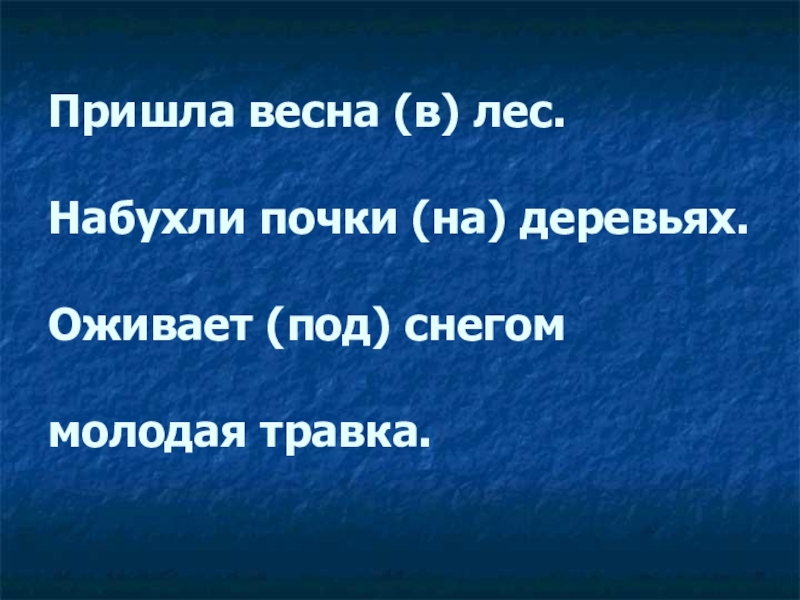 Пришла весна (в) лес.

Набухли почки (на) деревьях.

Оживает (под) снегом

молодая травка.